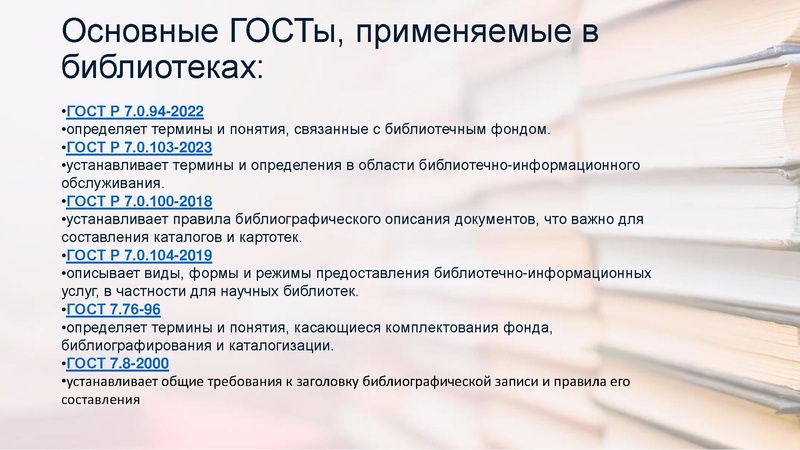 Основные ГОСТы, применяемые в библиотеках:

•ГОСТ Р 7.0.94-2022
•определяет термины и понятия, связанные с библиотечным фондом.
•ГОСТ Р 7.0.103-2023
•устанавливает термины и определения в области библиотечно-информационного обслуживания.
•ГОСТ Р 7.0.100-2018
•устанавливает правила библиографического описания документов, что важно для составления каталогов и картотек.
•ГОСТ Р 7.0.104-2019
•описывает виды, формы и режимы предоставления библиотечно-информационных услуг, в частности для научных библиотек.
•ГОСТ 7.76-96
•определяет термины и понятия, касающиеся комплектования фонда, библиографирования и каталогизации.
•ГОСТ 7.8-2000
•устанавливает общие требования к заголовку библиографической записи и правила его составления